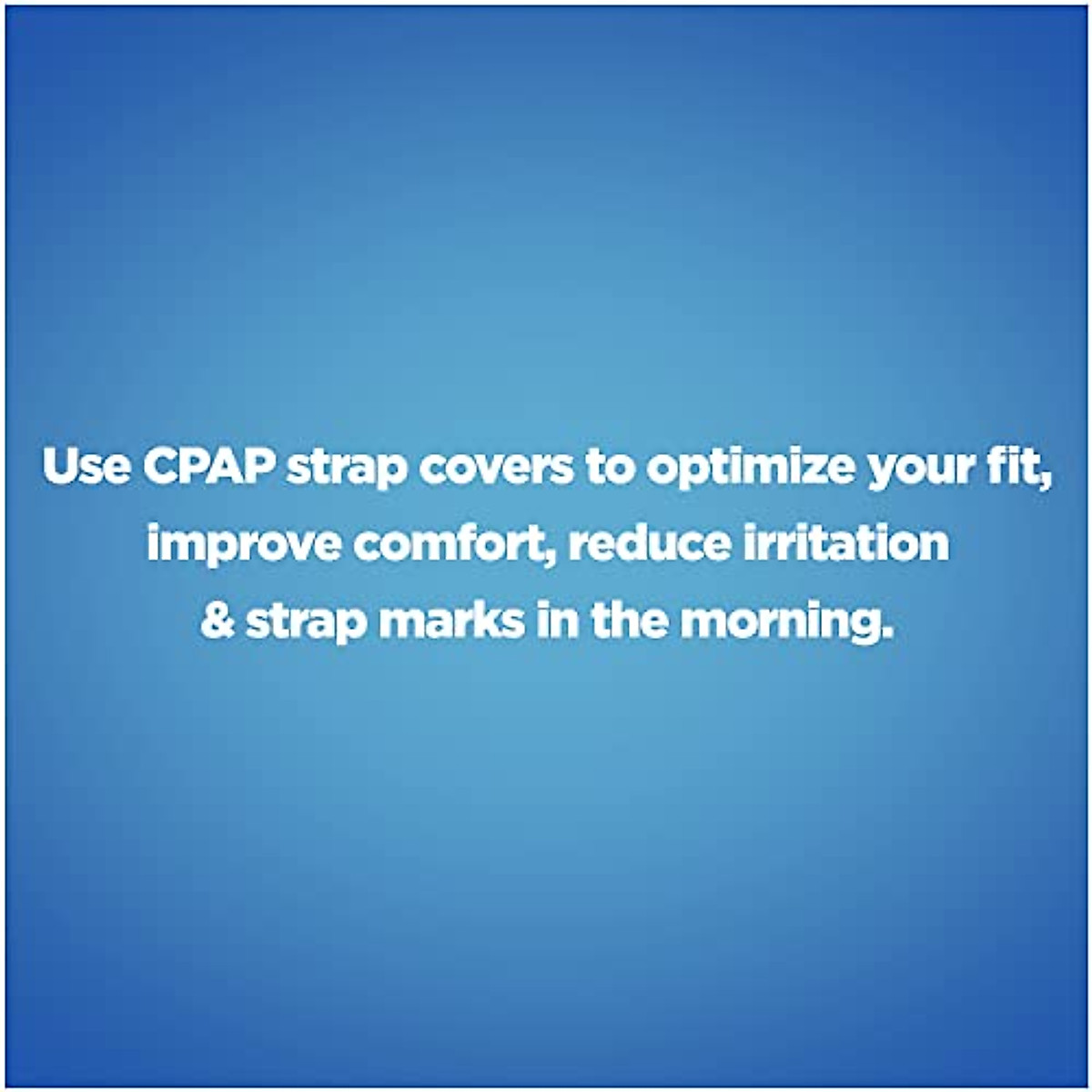 Use CPAP strap covers to optimize your fit, improve comfort, reduce irritation & strap marks in the morning.